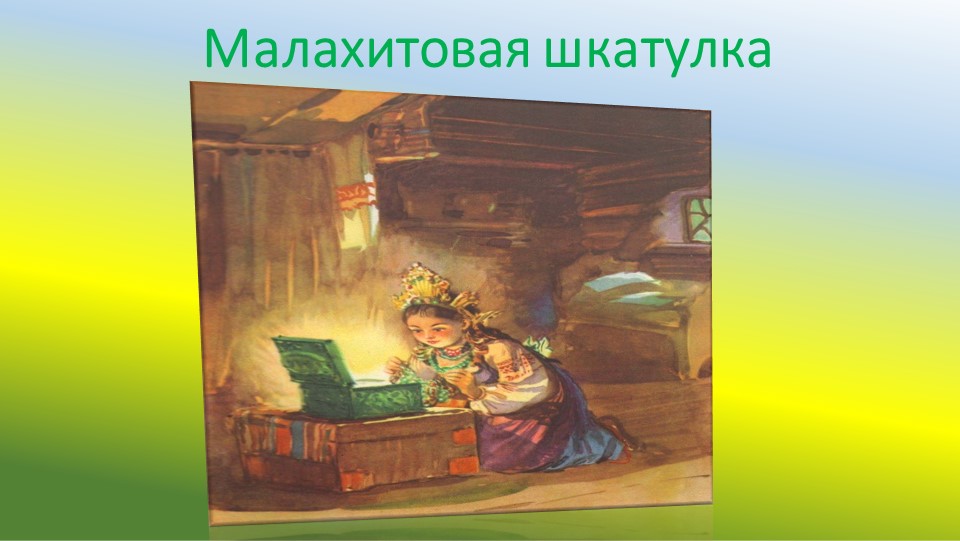 Малахитовая шкатулка